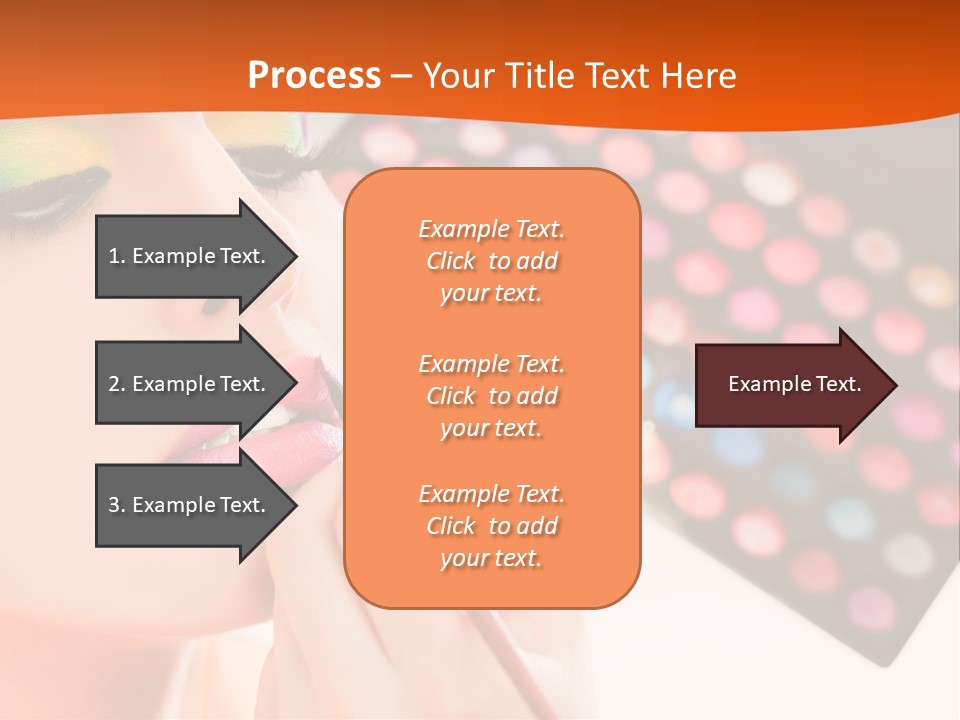 Process – Your Title Text Here

1. Example Text.

2. Example Text.

3. Example Text.

Example Text. Click to add your text.

Example Text. Click to add your text.

Example Text. Click to add your text.

Example Text.